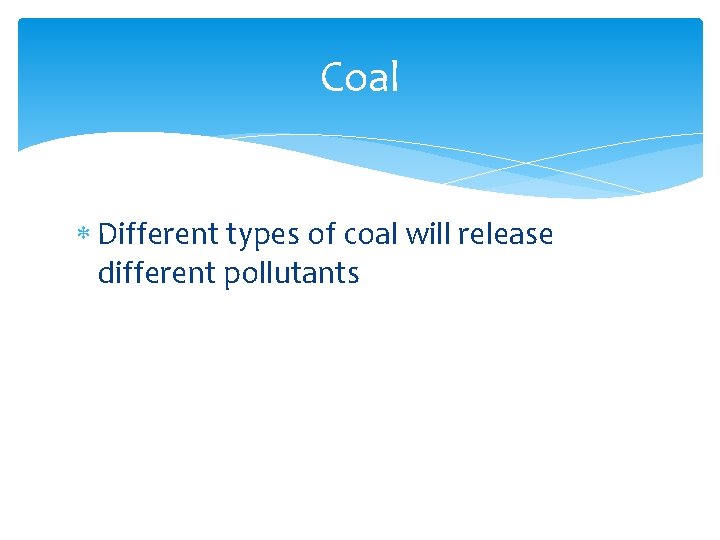 Coal

* Different types of coal will release different pollutants